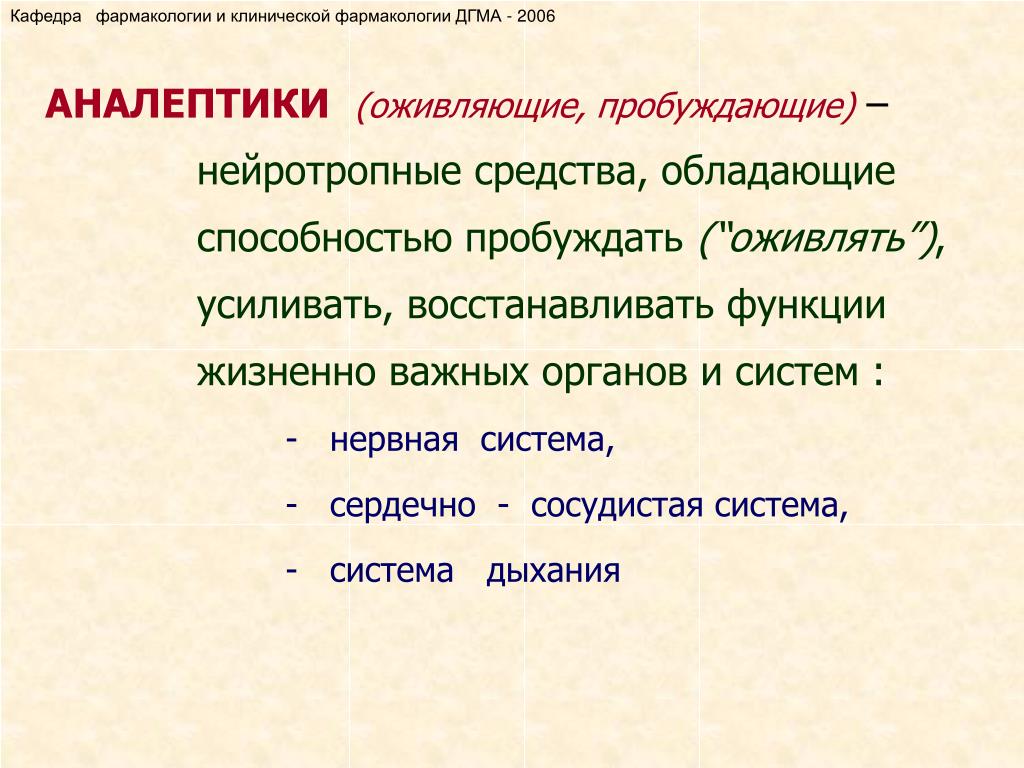 Кафедра фармакологии и клинической фармакологии ДГМА - 2006

АНАЛЕПТИКИ (оживляющие, пробуждающие) – нейротропные средства, обладающие способностью пробуждать ("оживлять"), усиливать, восстанавливать функции жизненно важных органов и систем :

- нервная система,
- сердечно - сосудистая система,
- система дыхания